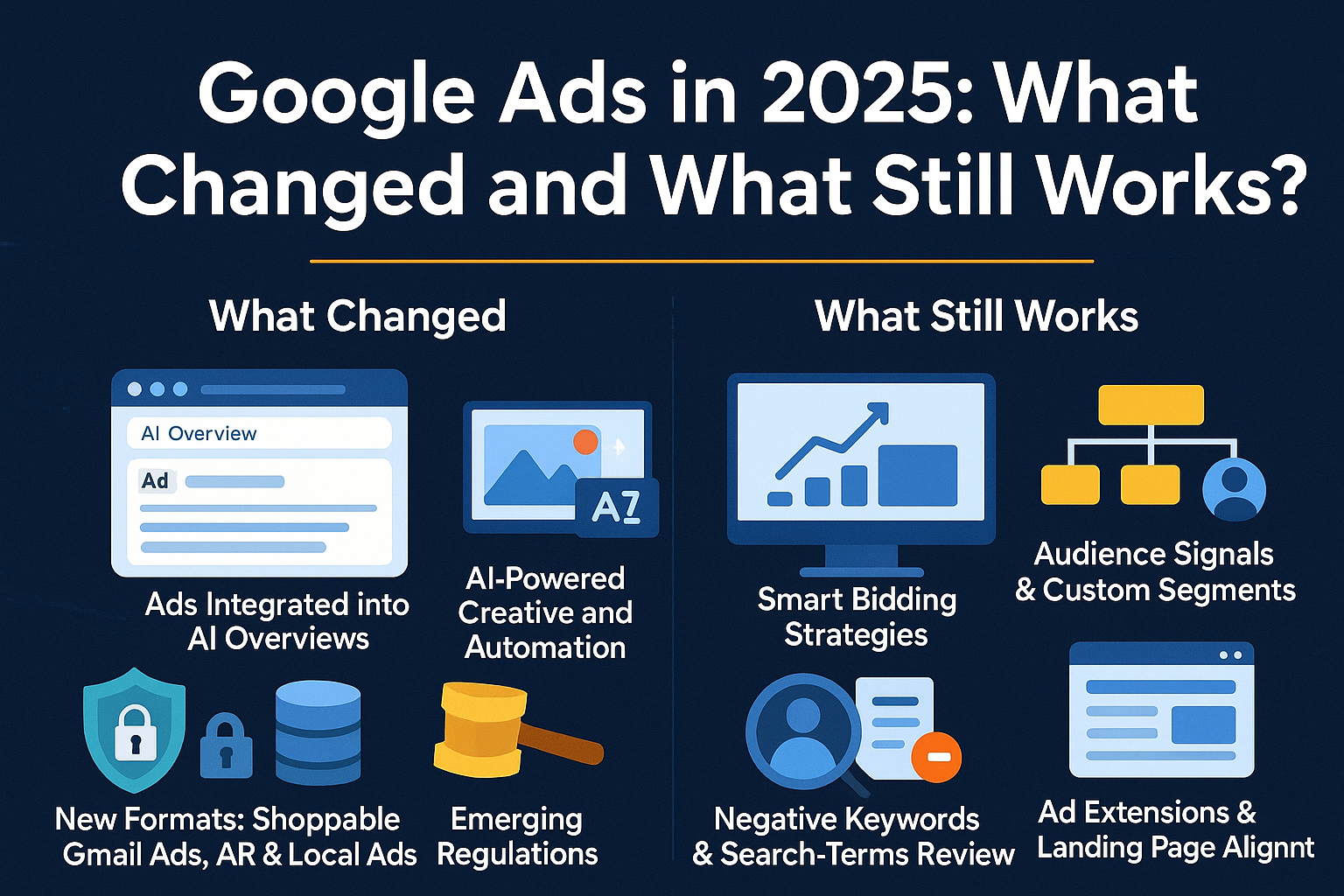 Google Ads in 2025: What Changed and What Still Works?

What Changed

AI Overview

Ad

Ads Integrated into AI Overviews

AZ

AI-Powered Creative and Automation

New Formats: Shoppable Gmail Ads, AR & Local Ads

Emerging Regulations

What Still Works

Smart Bidding Strategies

Audience Signals & Custom Segments

Negative Keywords & Search-Terms Review

Ad Extensions & Landing Page Alignnt